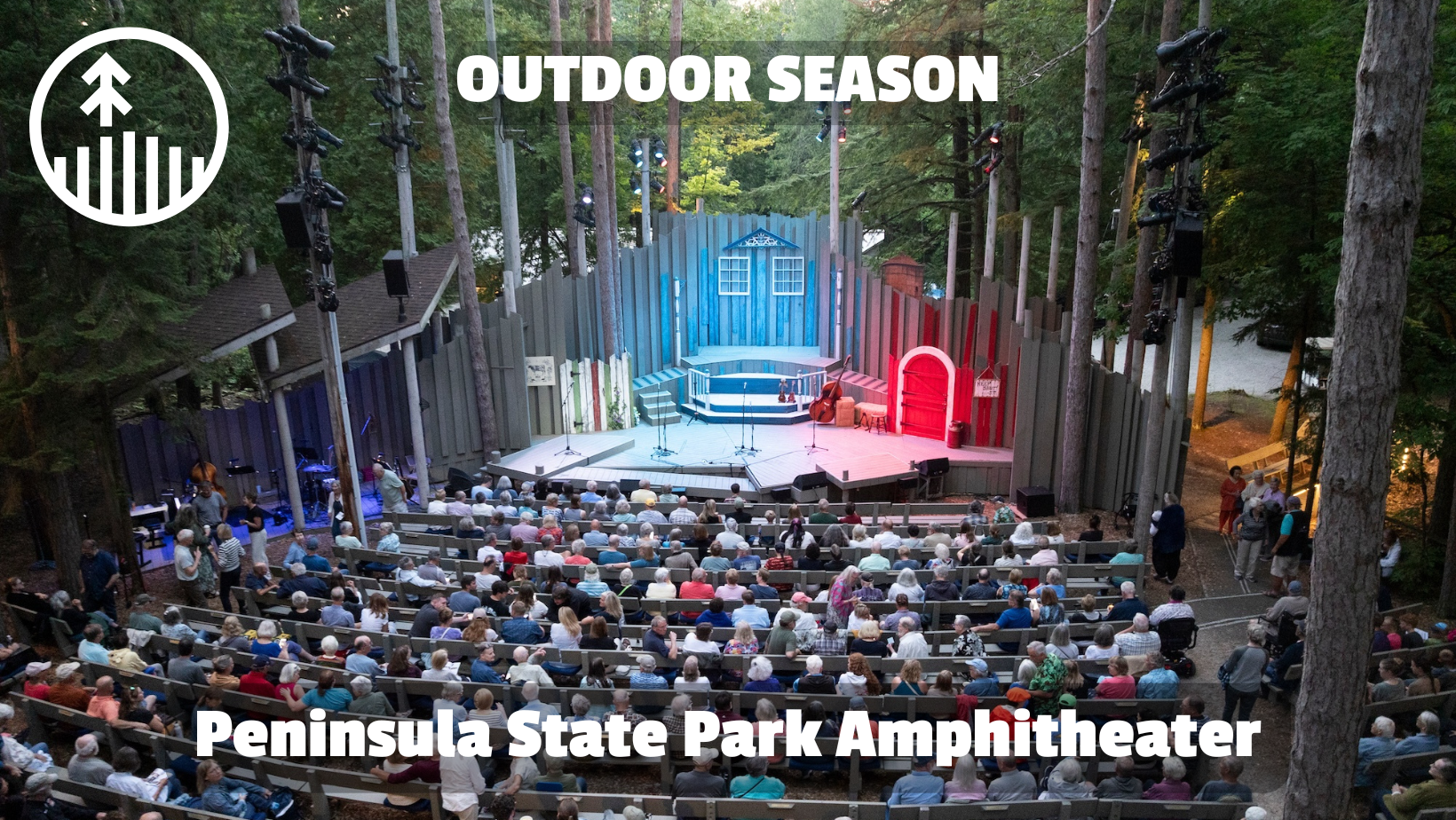 OUTDOOR SEASON

Peninsula State Park Amphitheater